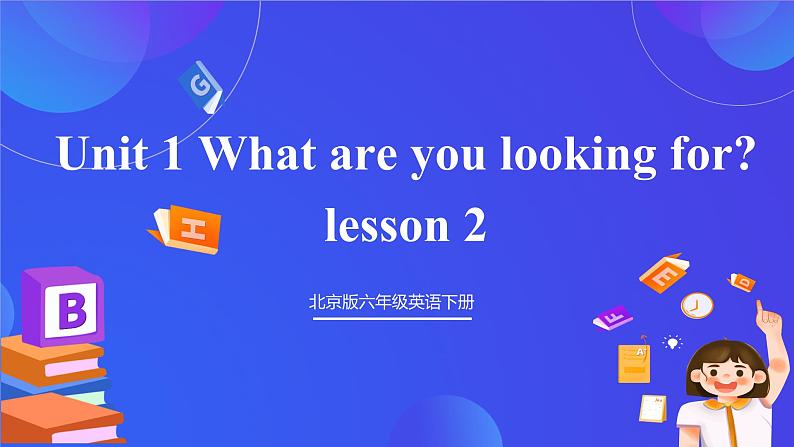 Unit 1 What are you looking for?
lesson 2

北京版六年级英语下册